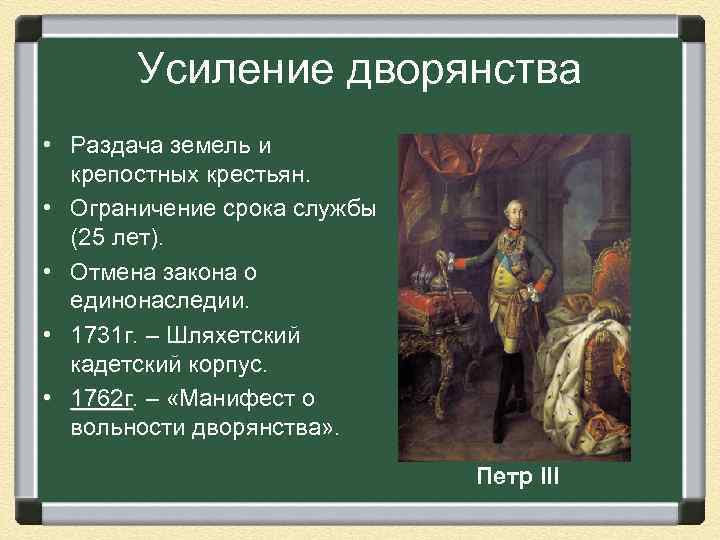 Усиление дворянства

• Раздача земель и крепостных крестьян.
• Ограничение срока службы (25 лет).
• Отмена закона о единонаследии.
• 1731г. – Шляхетский кадетский корпус.
• 1762г. – «Манифест о вольности дворянства».

Петр III